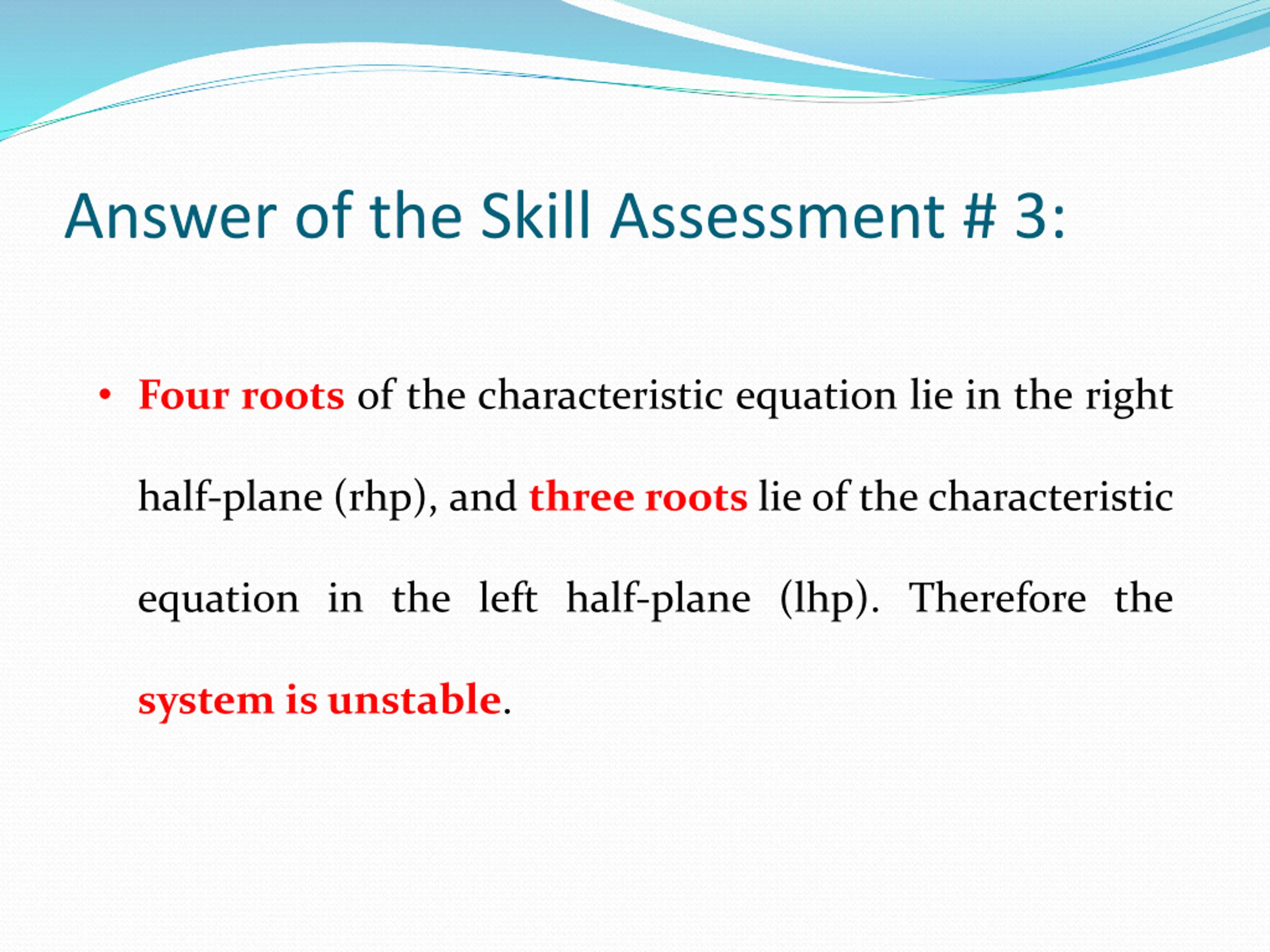 Answer of the Skill Assessment # 3:

• Four roots of the characteristic equation lie in the right half-plane (rhp), and three roots lie of the characteristic equation in the left half-plane (lhp). Therefore the system is unstable.